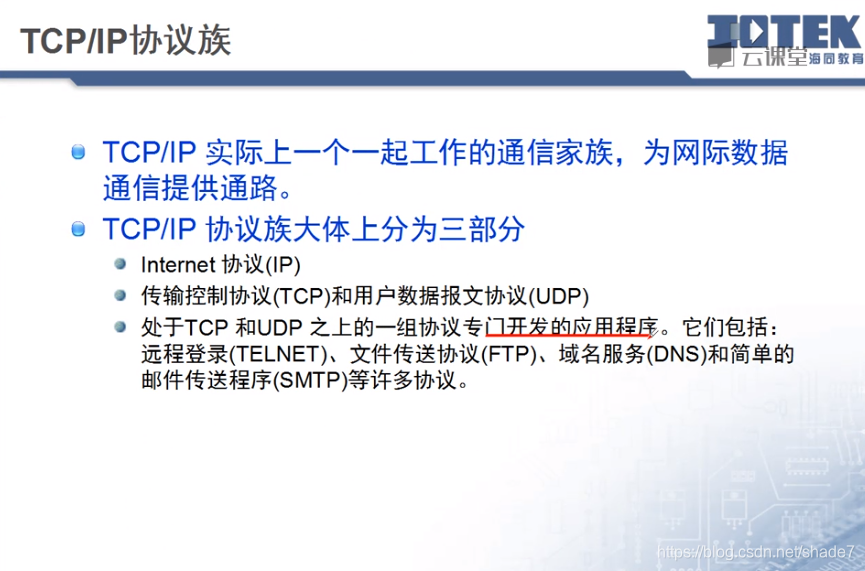 TCP/IP协议族

IOTEK
云课堂 海同教育

TCP/IP 实际上一个一起工作的通信家族，为网际数据通信提供通路。

TCP/IP 协议族大体上分为三部分

Internet 协议(IP)

传输控制协议(TCP)和用户数据报文协议(UDP)

处于TCP 和UDP 之上的一组协议专门开发的应用程序。它们包括：远程登录(TELNET)、文件传送协议(FTP)、域名服务(DNS)和简单的邮件传送程序(SMTP)等许多协议。

https://blog.csdn.net/shade7